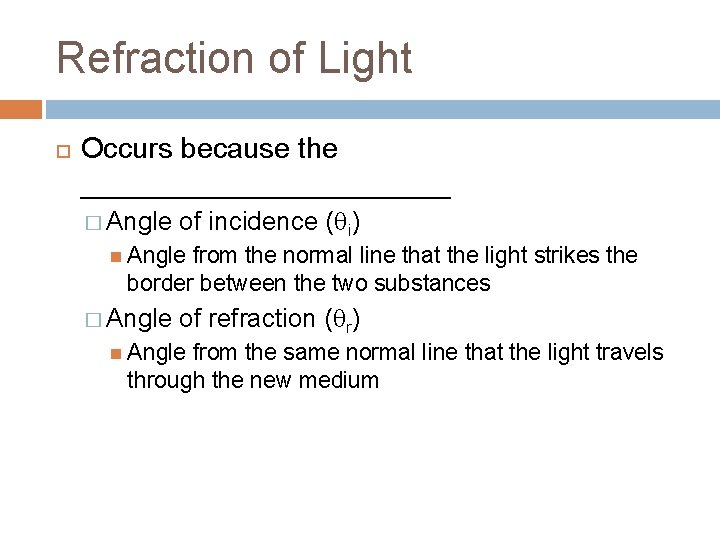 Refraction of Light

Occurs because the ______________________

Angle of incidence ($\theta_i$)

Angle from the normal line that the light strikes the border between the two substances

Angle of refraction ($\theta_r$)

Angle from the same normal line that the light travels through the new medium